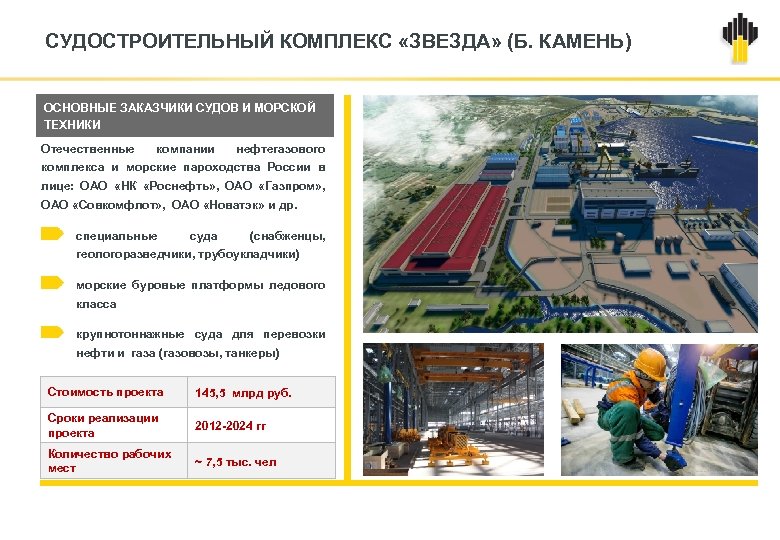 СУДОСТРОИТЕЛЬНЫЙ КОМПЛЕКС «ЗВЕЗДА» (Б. КАМЕНЬ)

ОСНОВНЫЕ ЗАКАЗЧИКИ СУДОВ И МОРСКОЙ ТЕХНИКИ

Отечественные компании нефтегазового комплекса и морские пароходства России в лице: ОАО «НК «Роснефть», ОАО «Газпром», ОАО «Совкомфлот», ОАО «Новатэк» и др.

специальные суда (снабженцы, геологоразведчики, трубоукладчики)

морские буровые платформы ледового класса

крупнотоннажные суда для перевозки нефти и газа (газовозы, танкеры)

| Стоимость проекта | 145,5 млрд руб. |
|---|---|
| Сроки реализации проекта | 2012-2024 гг |
| Количество рабочих мест | ~ 7,5 тыс. чел |